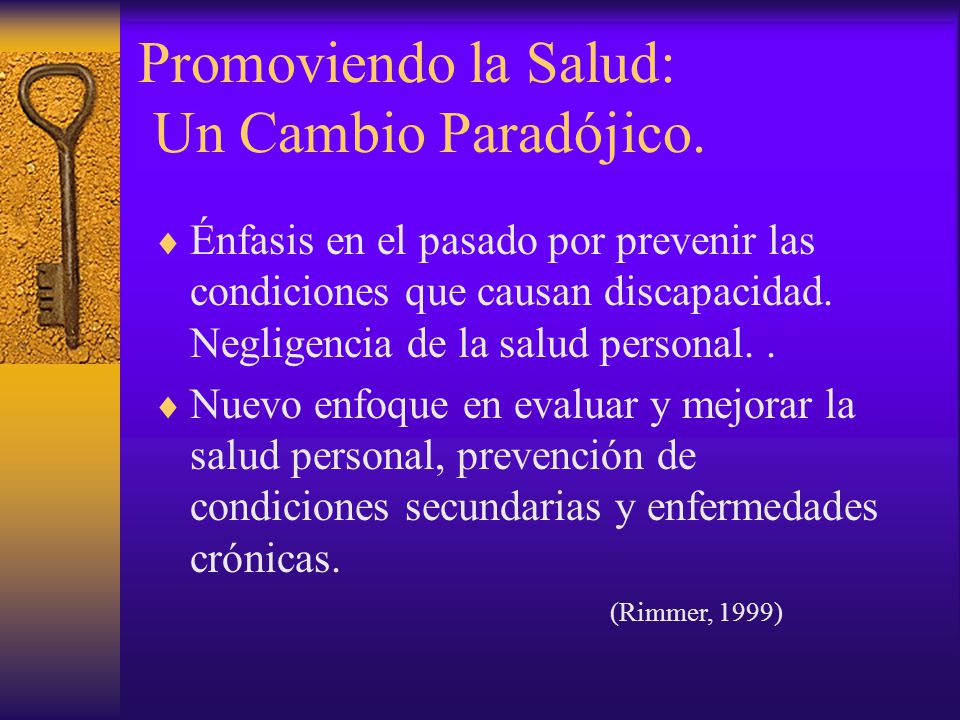 Promoviendo la Salud:
Un Cambio Paradójico.

♦ Énfasis en el pasado por prevenir las condiciones que causan discapacidad. Negligencia de la salud personal. .

♦ Nuevo enfoque en evaluar y mejorar la salud personal, prevención de condiciones secundarias y enfermedades crónicas.

(Rimmer, 1999)